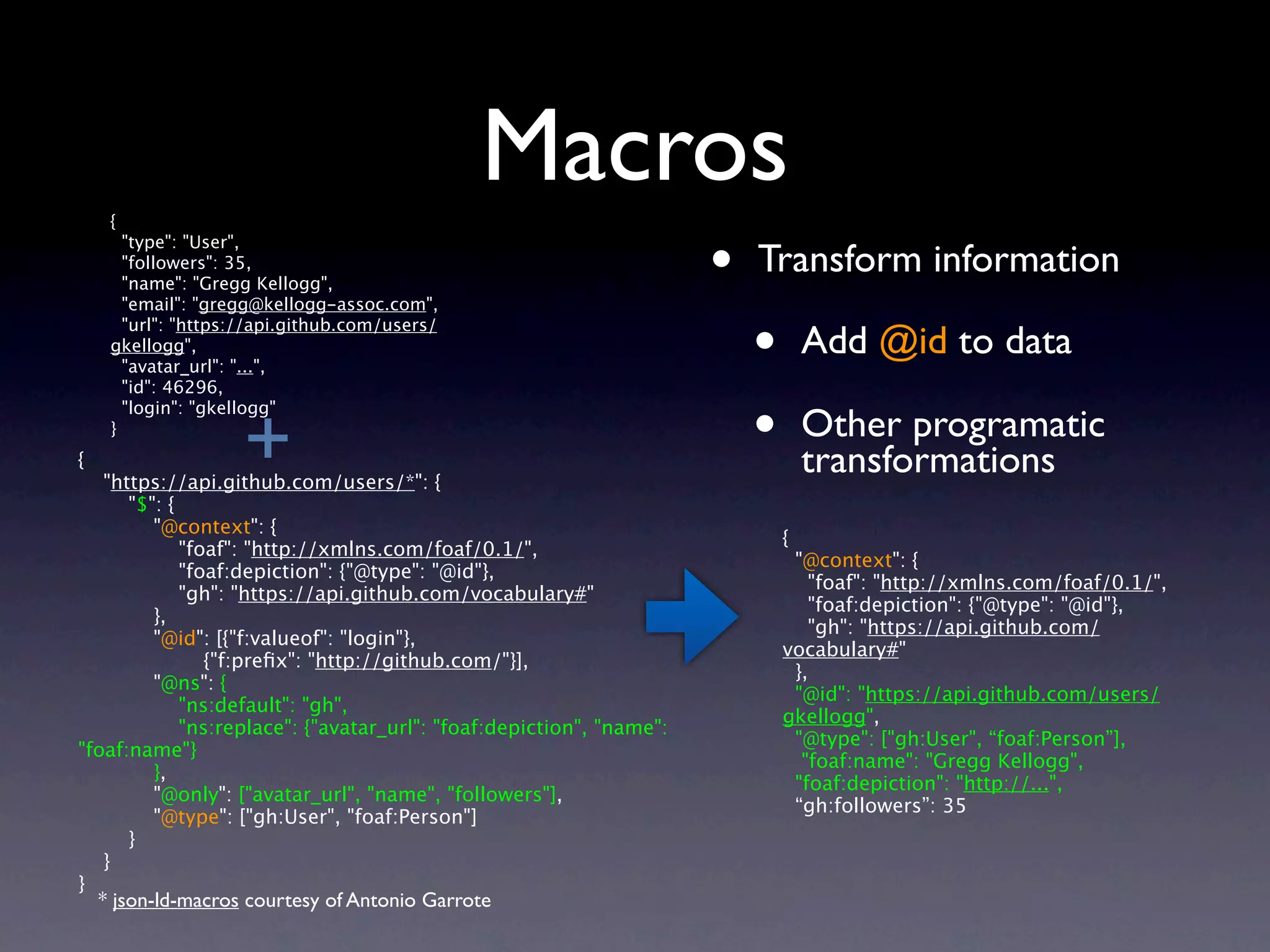 Macros

{
"type": "User",
"followers": 35,
"name": "Gregg Kellogg",
"email": "gregg@kellogg-assoc.com",
"url": "https://api.github.com/users/gkellogg",
"avatar_url": "...",
"id": 46296,
"login": "gkellogg"
}

+

{
"https://api.github.com/users/*": {
"$": {
"@context": {
"foaf": "http://xmlns.com/foaf/0.1/",
"foaf:depiction": {"@type": "@id"},
"gh": "https://api.github.com/vocabulary#"
},
"@id": [{"f:valueof": "login"},
{"f:prefix": "http://github.com/"}],
"@ns": {
"ns:default": "gh",
"ns:replace": {"avatar_url": "foaf:depiction", "name": "foaf:name"}
},
"@only": ["avatar_url", "name", "followers"],
"@type": ["gh:User", "foaf:Person"]
}
}
}

* json-ld-macros courtesy of Antonio Garrote

• Transform information

• Add @id to data

• Other programatic transformations

{
"@context": {
"foaf": "http://xmlns.com/foaf/0.1/",
"foaf:depiction": {"@type": "@id"},
"gh": "https://api.github.com/vocabulary#"
},
"@id": "https://api.github.com/users/gkellogg",
"@type": ["gh:User", “foaf:Person”],
"foaf:name": "Gregg Kellogg",
"foaf:depiction": "http://...",
“gh:followers”: 35